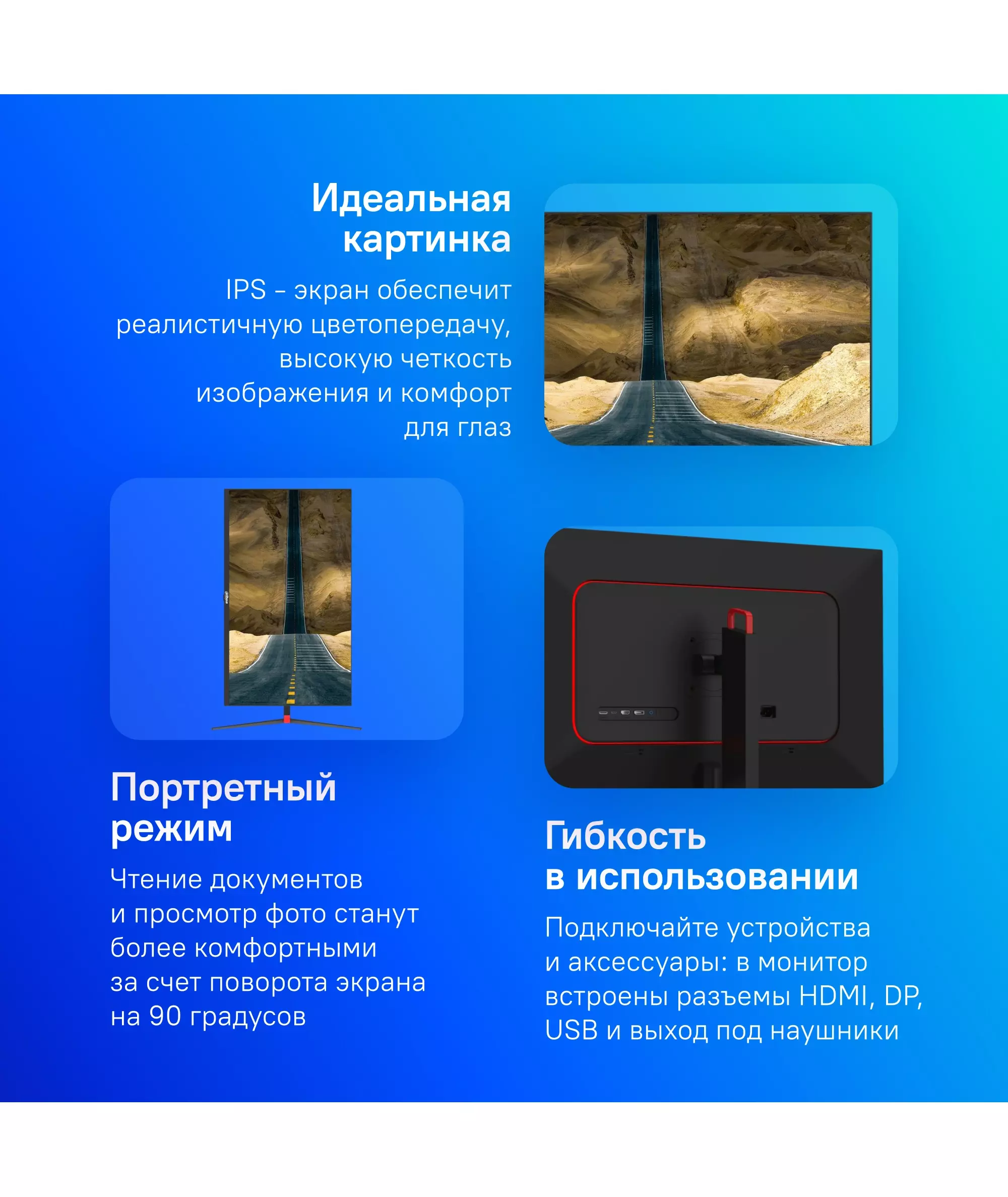 Идеальная картинка

IPS – экран обеспечит реалистичную цветопередачу, высокую четкость изображения и комфорт для глаз

Портретный режим

Чтение документов и просмотр фото станут более комфортными за счет поворота экрана на 90 градусов

Гибкость в использовании

Подключайте устройства и аксессуары: в монитор встроены разъемы HDMI, DP, USB и выход под наушники